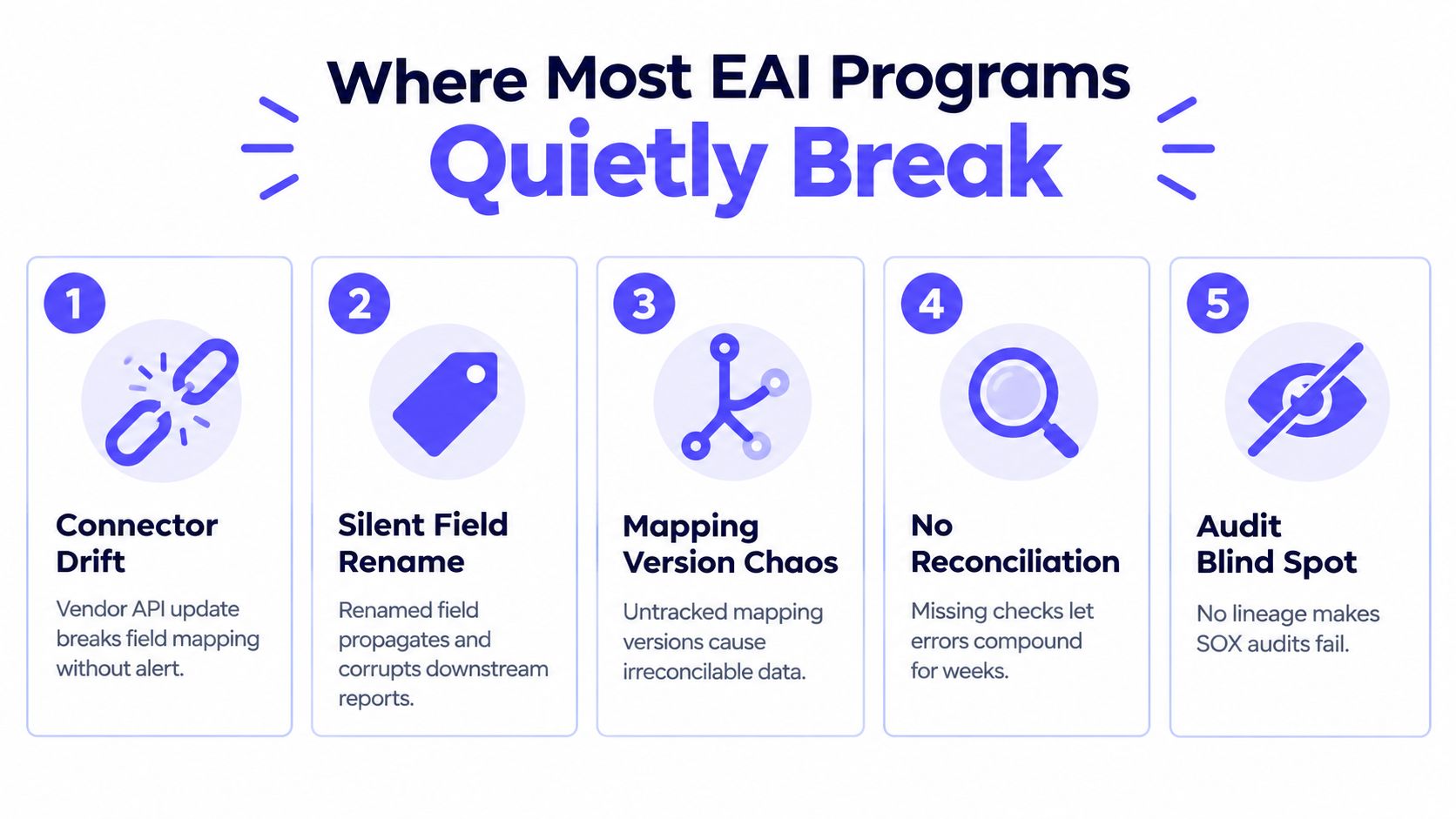 Where Most EAI Programs
Quietly Break

1
Connector Drift
Vendor API update breaks field mapping without alert.

2
Silent Field Rename
Renamed field propagates and corrupts downstream reports.

3
Mapping Version Chaos
Untracked mapping versions cause irreconcilable data.

4
No Reconciliation
Missing checks let errors compound for weeks.

5
Audit Blind Spot
No lineage makes SOX audits fail.